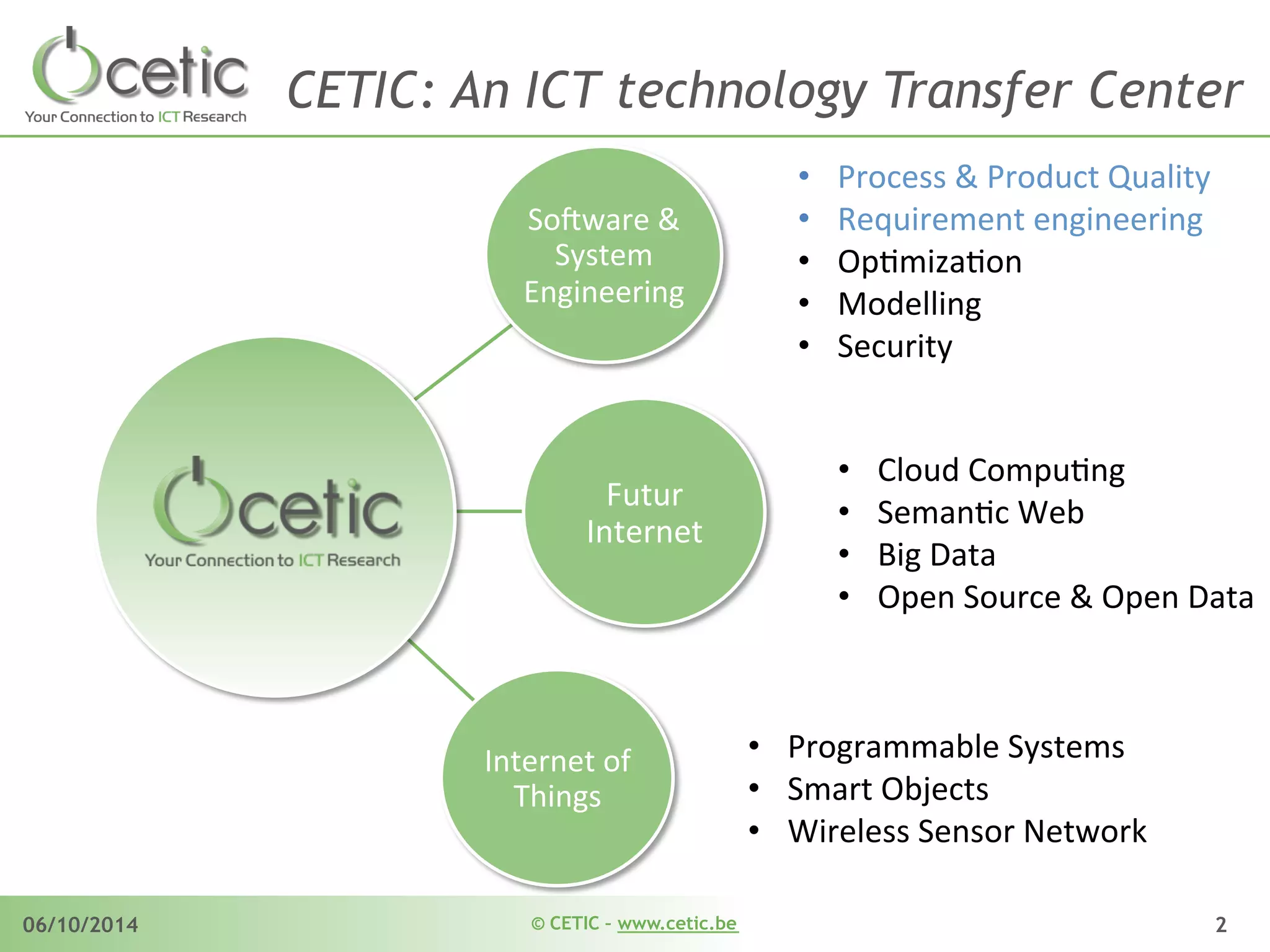 cetic
Your Connection to ICT Research

CETIC: An ICT technology Transfer Center

cetic
Your Connection to ICT Research

Software & System Engineering

- Process & Product Quality
- Requirement engineering
- Optimization
- Modelling
- Security

Futur Internet

- Cloud Computing
- Semantic Web
- Big Data
- Open Source & Open Data

Internet of Things

- Programmable Systems
- Smart Objects
- Wireless Sensor Network

06/10/2014

© CETIC - www.cetic.be

2